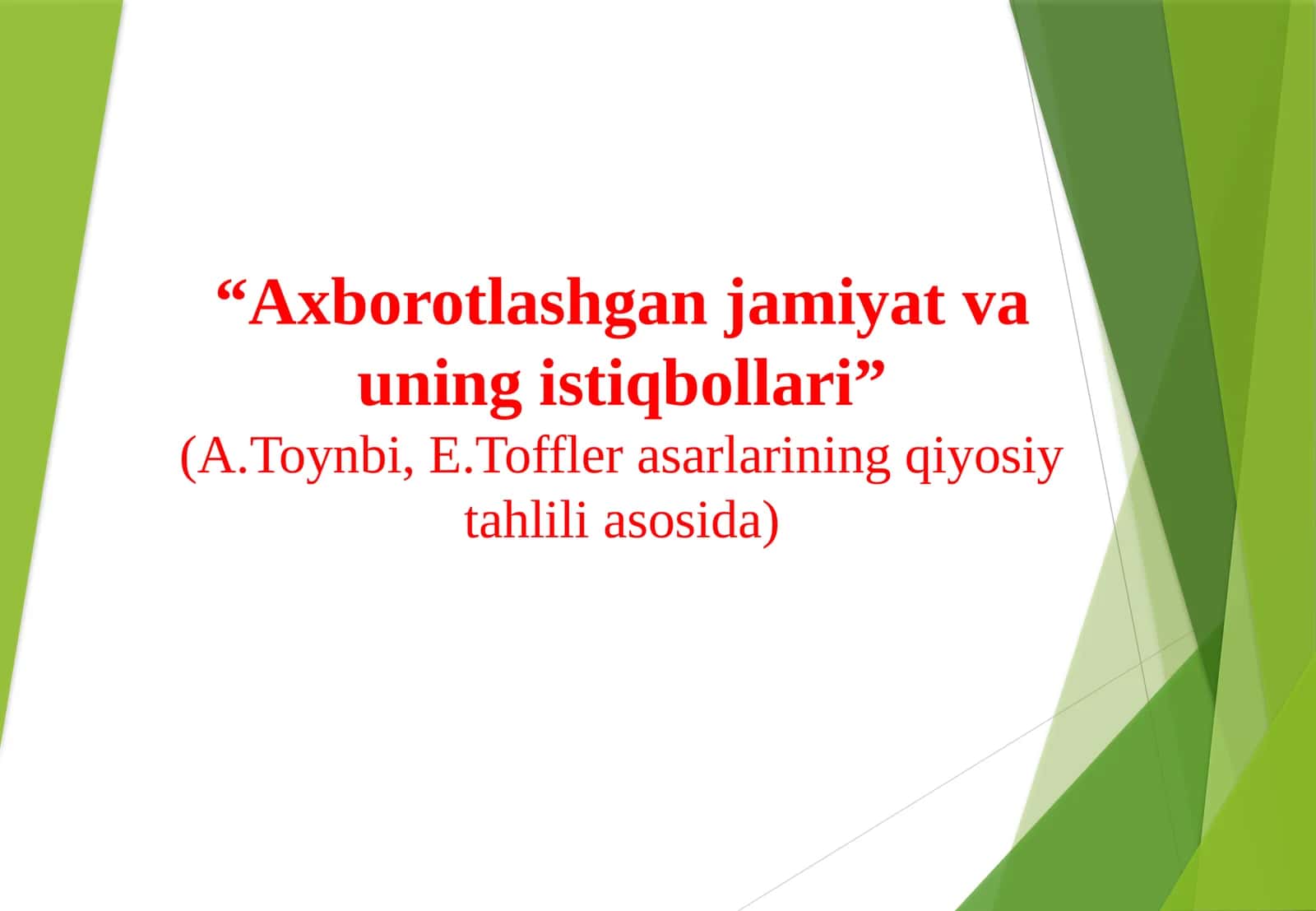 “Axborotlashgan jamiyat va uning istiqbollari”
(A.Toynbi, E.Toffler asarlarining qiyosiy tahlili asosida)